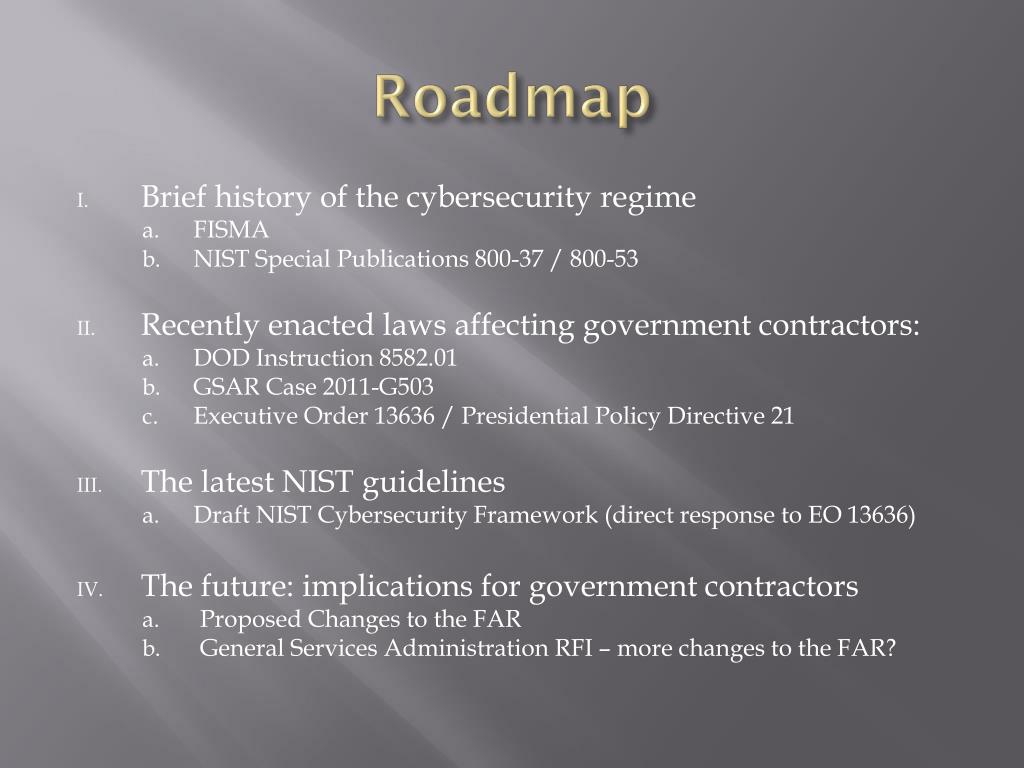 Roadmap

I. Brief history of the cybersecurity regime
a. FISMA
b. NIST Special Publications 800-37 / 800-53

II. Recently enacted laws affecting government contractors:
a. DOD Instruction 8582.01
b. GSAR Case 2011-G503
c. Executive Order 13636 / Presidential Policy Directive 21

III. The latest NIST guidelines
a. Draft NIST Cybersecurity Framework (direct response to EO 13636)

IV. The future: implications for government contractors
a. Proposed Changes to the FAR
b. General Services Administration RFI – more changes to the FAR?